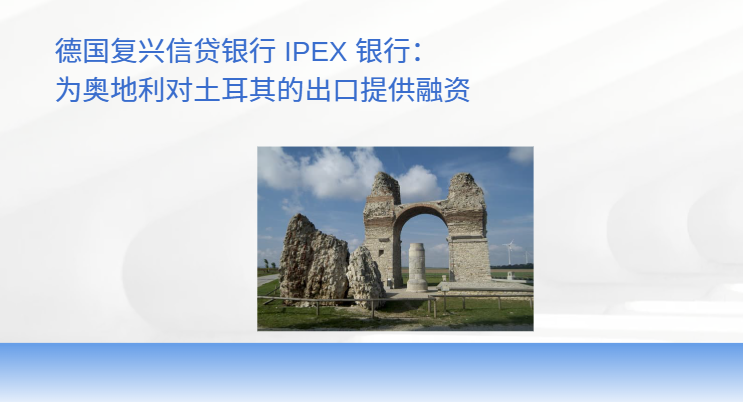 德国复兴信贷银行 IPEX 银行：
为奥地利对土耳其的出口提供融资